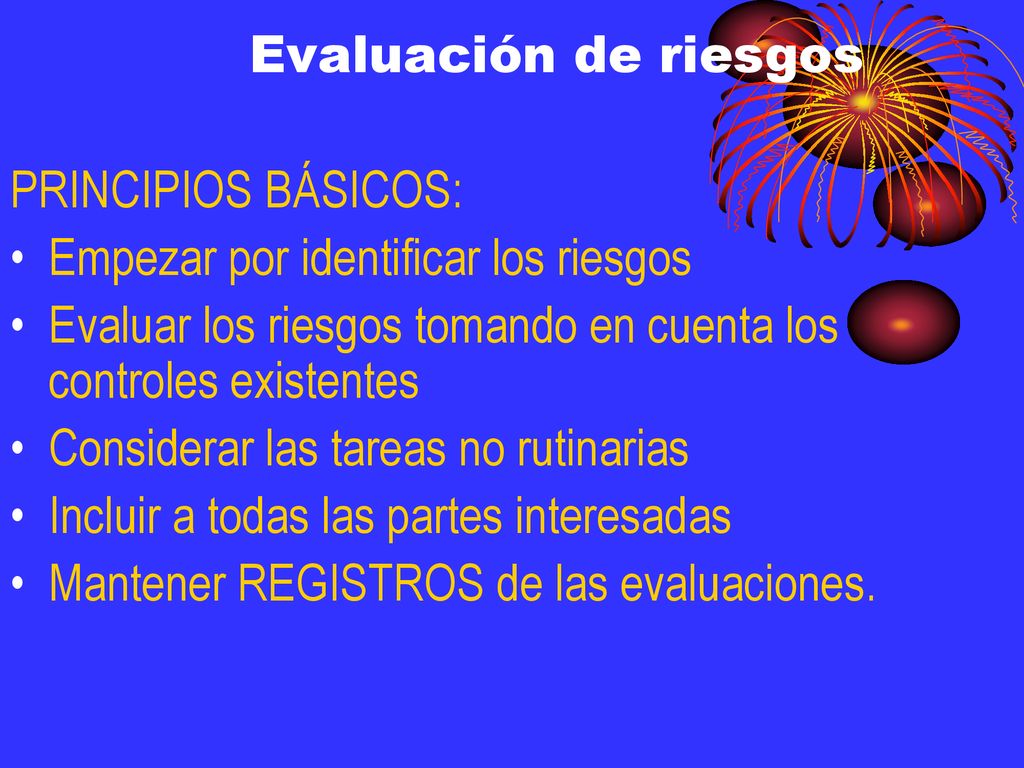 Evaluación de riesgos

PRINCIPIOS BÁSICOS:

• Empezar por identificar los riesgos
• Evaluar los riesgos tomando en cuenta los controles existentes
• Considerar las tareas no rutinarias
• Incluir a todas las partes interesadas
• Mantener REGISTROS de las evaluaciones.